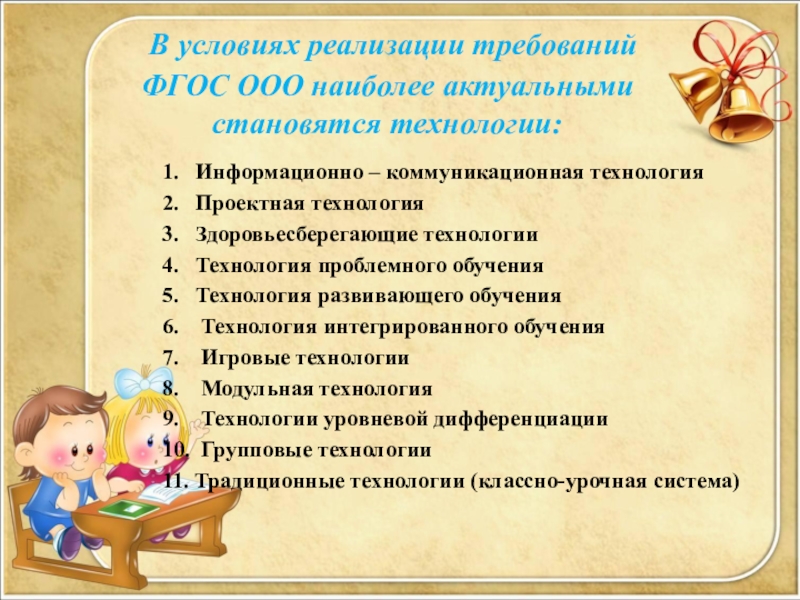 В условиях реализации требований ФГОС ООО наиболее актуальными становятся технологии:

1. Информационно – коммуникационная технология
2. Проектная технология
3. Здоровьесберегающие технологии
4. Технология проблемного обучения
5. Технология развивающего обучения
6. Технология интегрированного обучения
7. Игровые технологии
8. Модульная технология
9. Технологии уровневой дифференциации
10. Групповые технологии
11. Традиционные технологии (классно-урочная система)